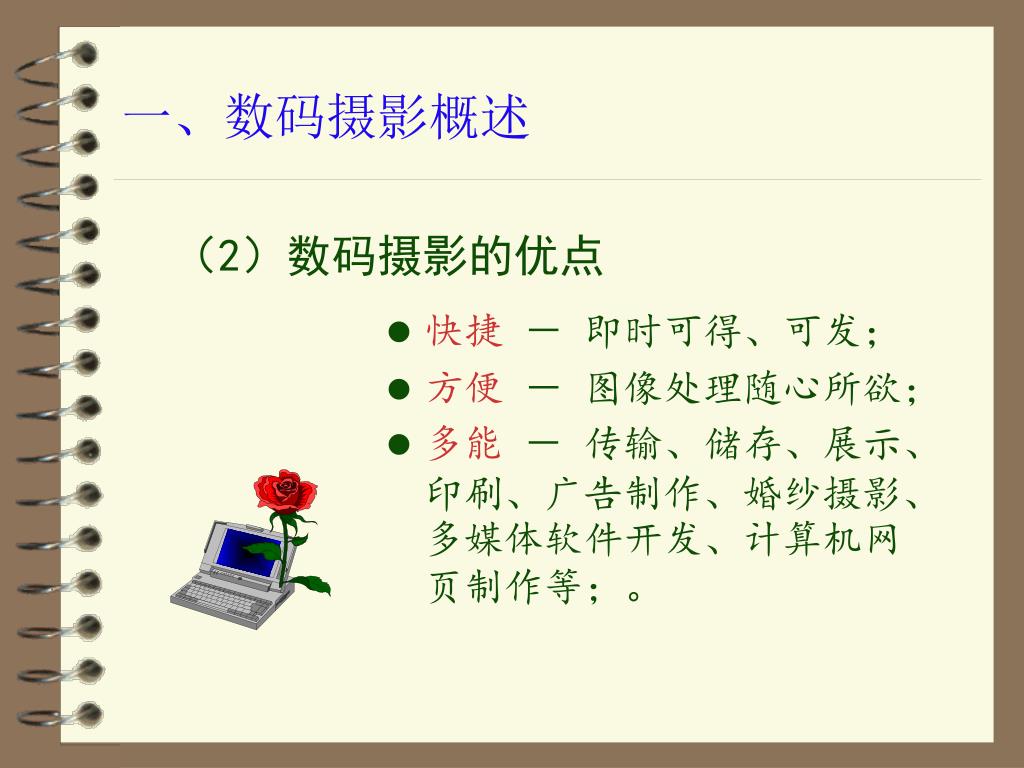 一、数码摄影概述

（2）数码摄影的优点

● 快捷 — 即时可得、可发；

● 方便 — 图像处理随心所欲；

● 多能 — 传输、储存、展示、印刷、广告制作、婚纱摄影、多媒体软件开发、计算机网页制作等；。